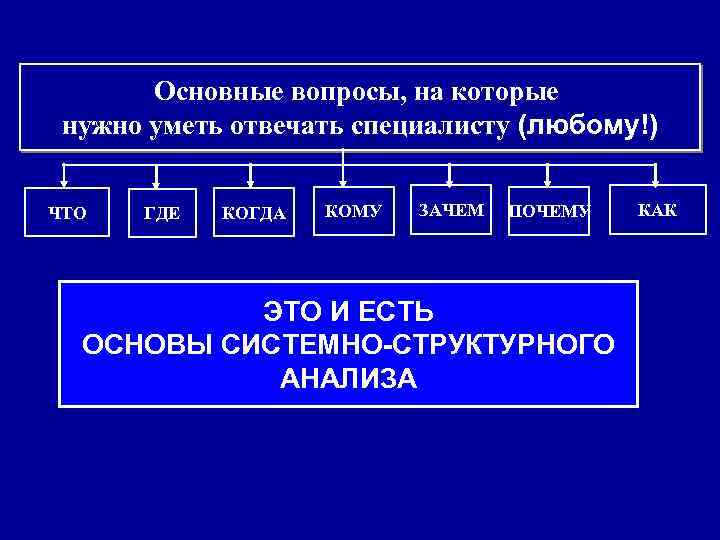 Основные вопросы, на которые нужно уметь отвечать специалисту (любому!)

ЧТО

ГДЕ

КОГДА

КОМУ

ЗАЧЕМ

ПОЧЕМУ

КАК

ЭТО И ЕСТЬ
ОСНОВЫ СИСТЕМНО-СТРУКТУРНОГО
АНАЛИЗА